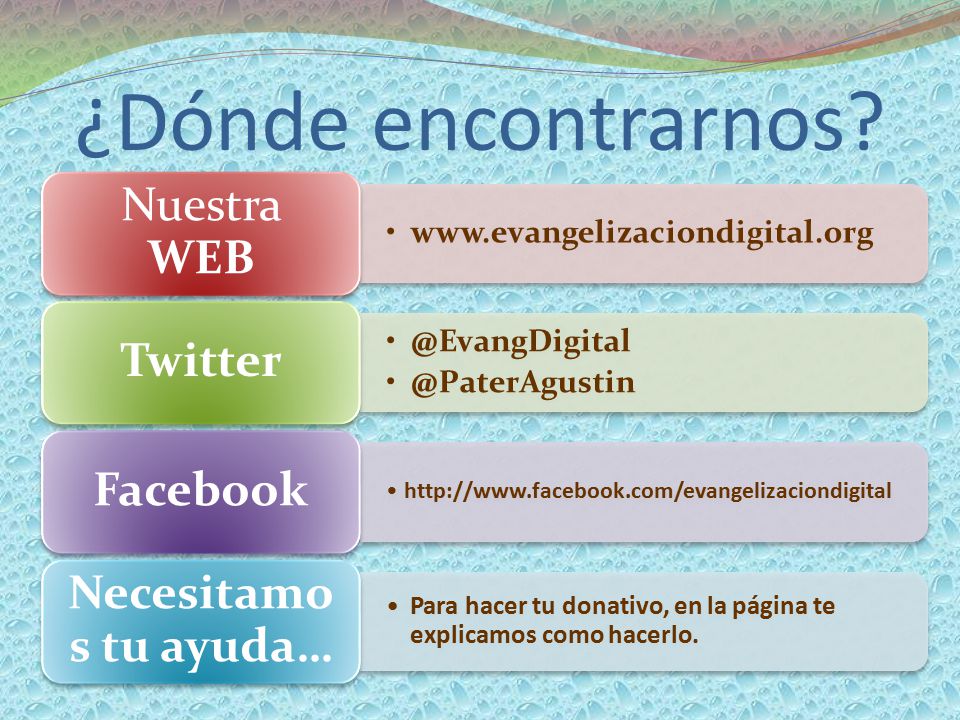 ¿Dónde encontrarnos?

Nuestra WEB

• www.evangelizaciondigital.org

Twitter

• @EvangDigital
• @PaterAgustin

Facebook

• http://www.facebook.com/evangelizaciondigital

Necesitamos tu ayuda…

• Para hacer tu donativo, en la página te explicamos como hacerlo.